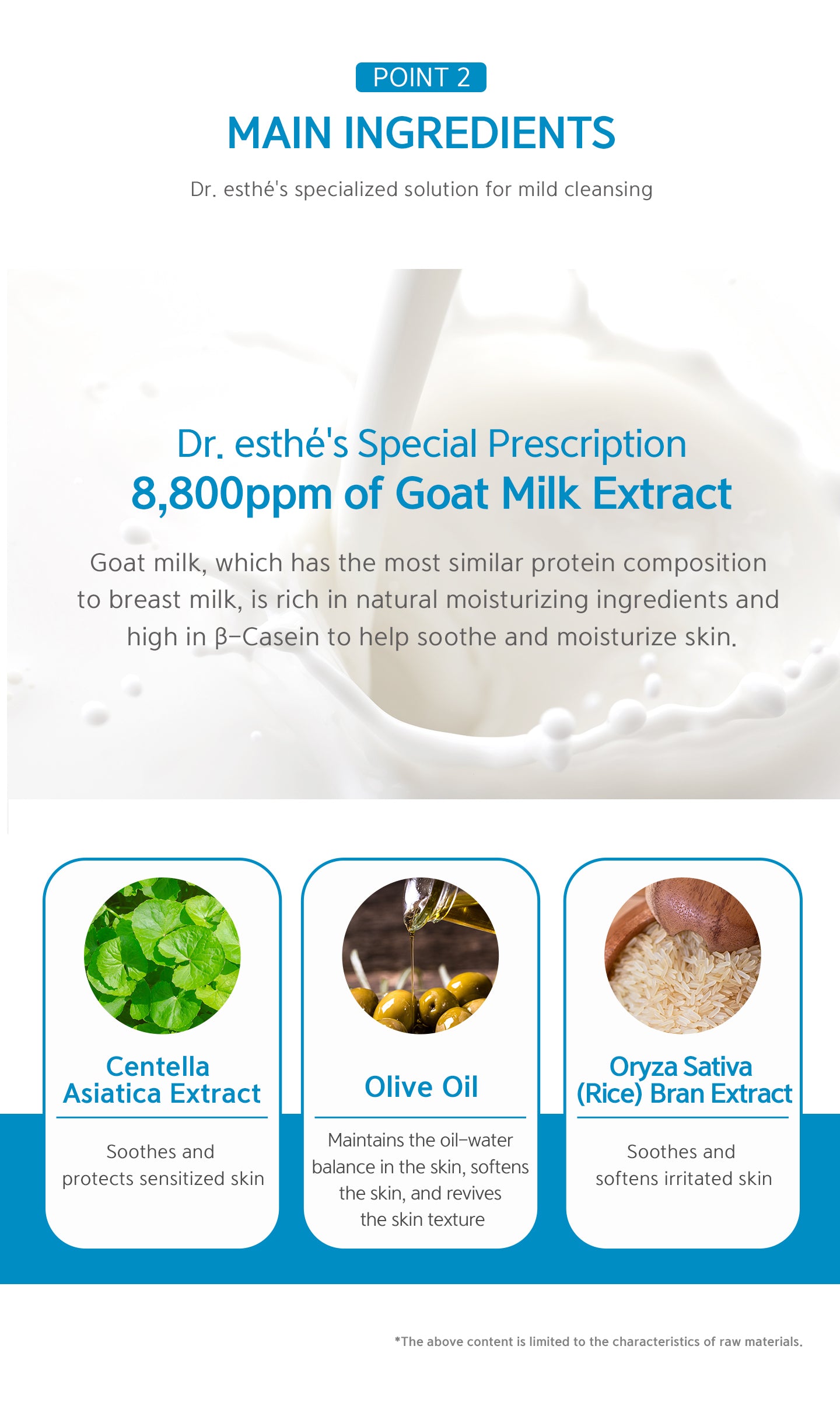 POINT 2

MAIN INGREDIENTS

Dr. esthé's specialized solution for mild cleansing

Dr. esthé's Special Prescription

8,800ppm of Goat Milk Extract

Goat milk, which has the most similar protein composition to breast milk, is rich in natural moisturizing ingredients and high in β-Casein to help soothe and moisturize skin.

Centella Asiatica Extract

Soothes and protects sensitized skin

Olive Oil

Maintains the oil-water balance in the skin, softens the skin, and revives the skin texture

Oryza Sativa (Rice) Bran Extract

Soothes and softens irritated skin

*The above content is limited to the characteristics of raw materials.